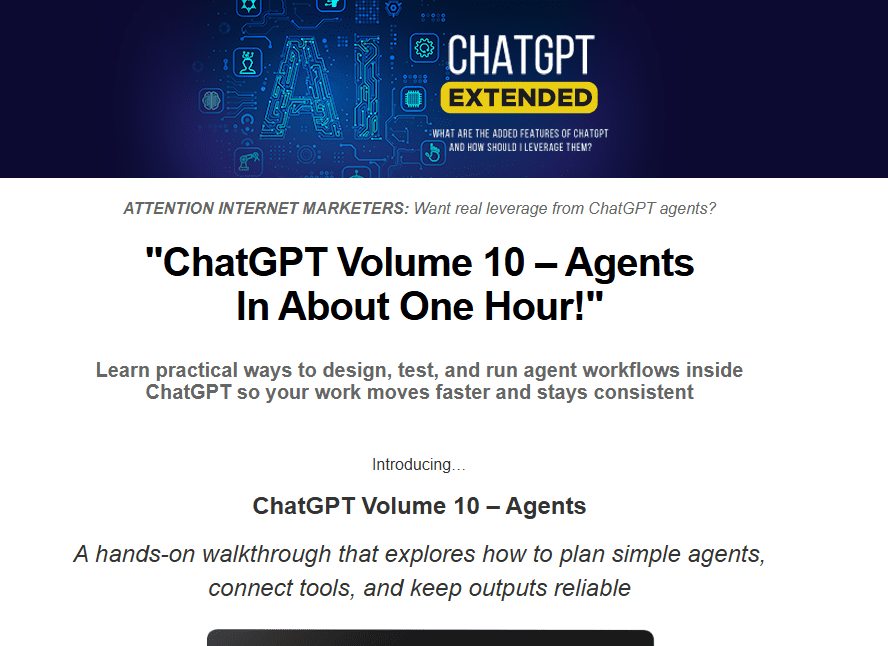 AI

CHATGPT
EXTENDED

WHAT ARE THE ADDED FEATURES OF CHATGPT AND HOW SHOULD I LEVERAGE THEM?

ATTENTION INTERNET MARKETERS: Want real leverage from ChatGPT agents?

"ChatGPT Volume 10 – Agents In About One Hour!"

Learn practical ways to design, test, and run agent workflows inside ChatGPT so your work moves faster and stays consistent

Introducing…

ChatGPT Volume 10 – Agents

A hands-on walkthrough that explores how to plan simple agents, connect tools, and keep outputs reliable